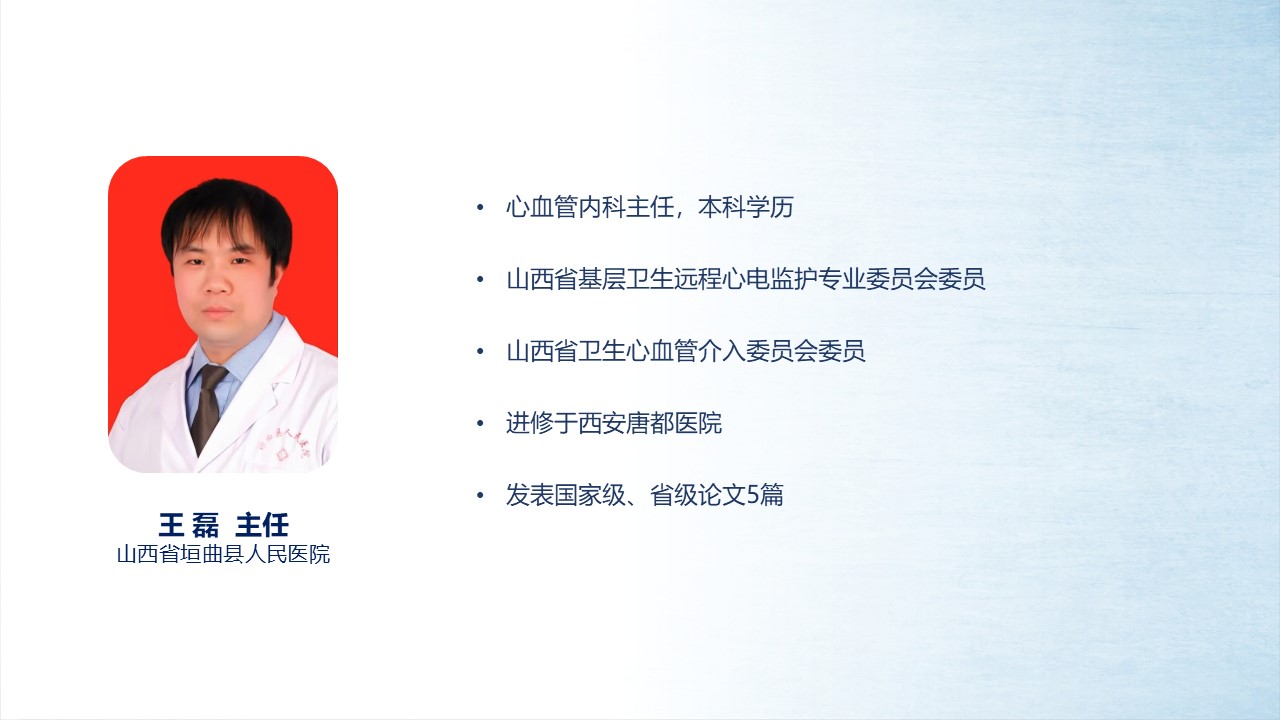 王 磊 主任
山西省垣曲县人民医院

• 心血管内科主任，本科学历

• 山西省基层卫生远程心电监护专业委员会委员

• 山西省卫生心血管介入委员会委员

• 进修于西安唐都医院

• 发表国家级、省级论文5篇